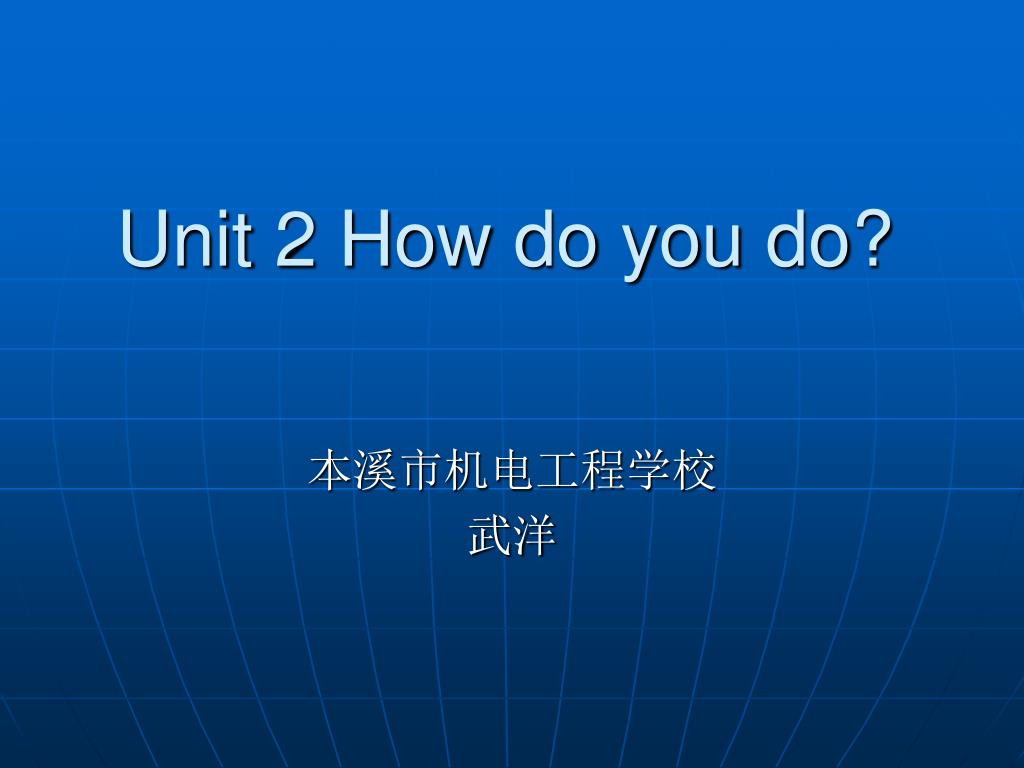 Unit 2 How do you do?

本溪市机电工程学校
武洋